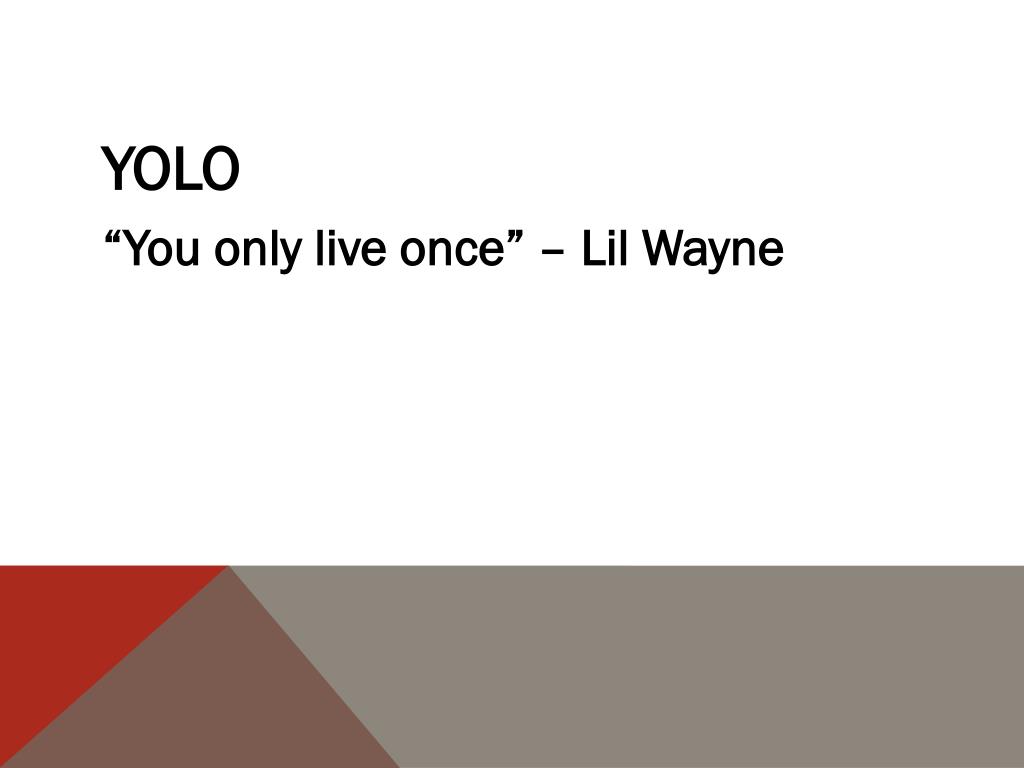 YOLO

“You only live once” – Lil Wayne